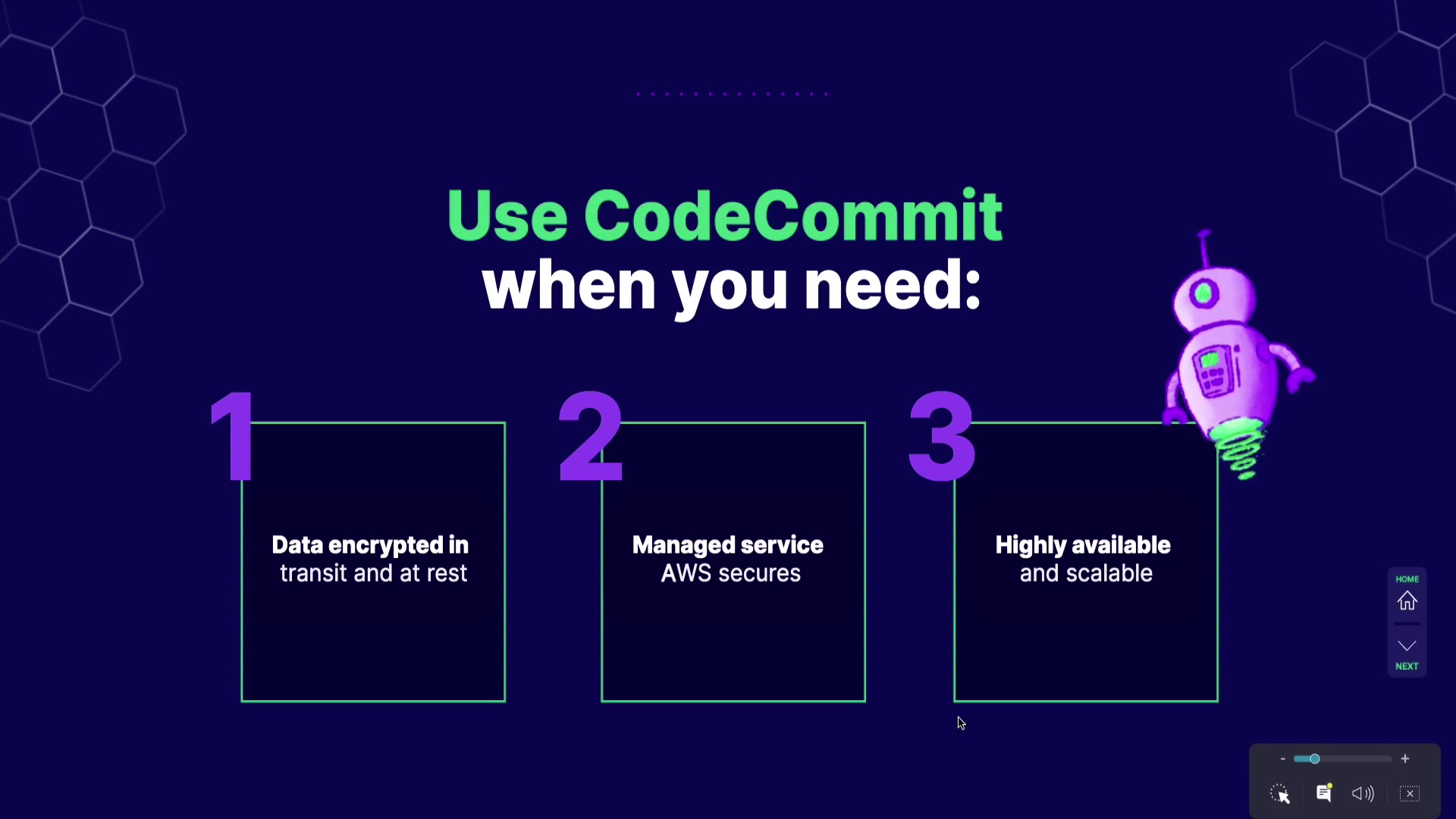 Use CodeCommit when you need:

1

Data encrypted in transit and at rest

2

Managed service AWS secures

3

Highly available and scalable

HOME

NEXT

-

+